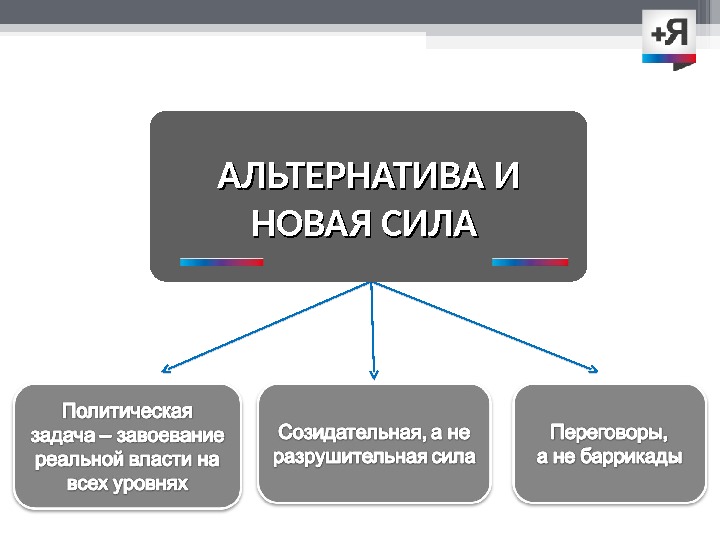 +Я

АЛЬТЕРНАТИВА И НОВАЯ СИЛА

Политическая задача – завоевание реальной власти на всех уровнях

Созидательная, а не разрушительная сила

Переговоры, а не баррикады